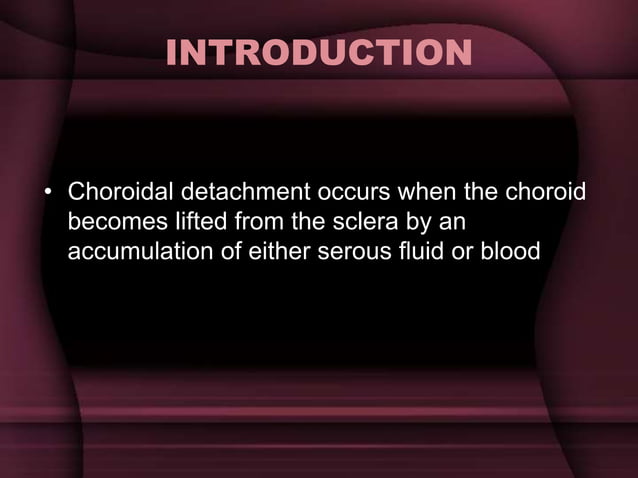 INTRODUCTION

• Choroidal detachment occurs when the choroid becomes lifted from the sclera by an accumulation of either serous fluid or blood